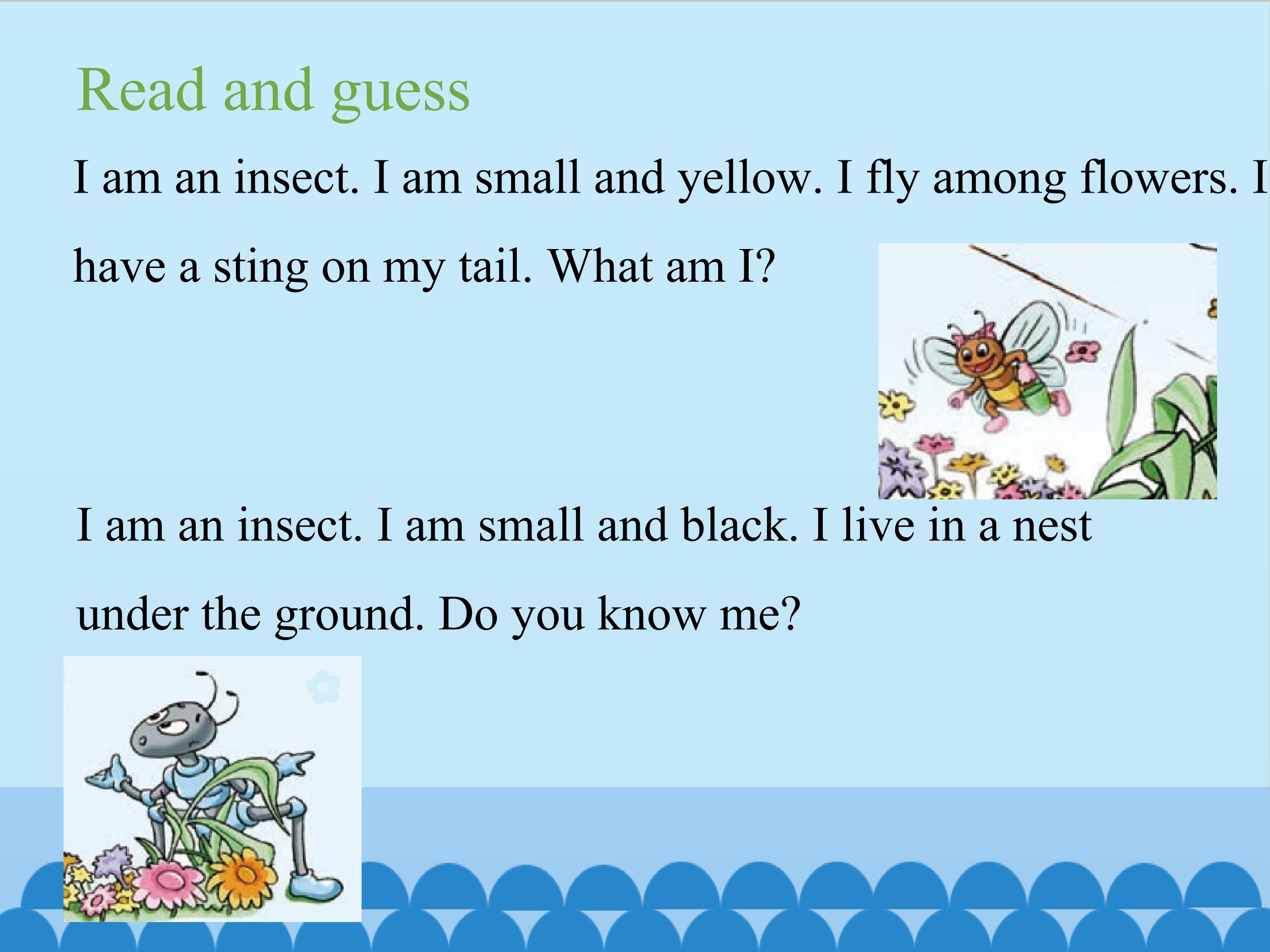 Read and guess

I am an insect. I am small and yellow. I fly among flowers. I have a sting on my tail. What am I?

I am an insect. I am small and black. I live in a nest under the ground. Do you know me?